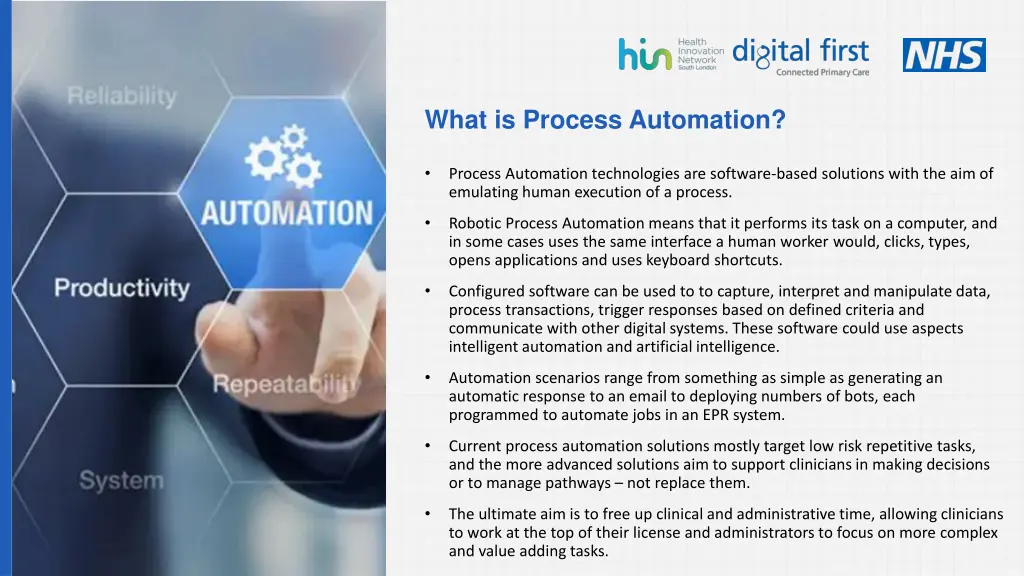 Reliability

AUTOMATION

Productivity

Repeatabili

System

hin Health Innovation Network South London

digital first Connected Primary Care

NHS

What is Process Automation?

• Process Automation technologies are software-based solutions with the aim of emulating human execution of a process.

• Robotic Process Automation means that it performs its task on a computer, and in some cases uses the same interface a human worker would, clicks, types, opens applications and uses keyboard shortcuts.

• Configured software can be used to to capture, interpret and manipulate data, process transactions, trigger responses based on defined criteria and communicate with other digital systems. These software could use aspects intelligent automation and artificial intelligence.

• Automation scenarios range from something as simple as generating an automatic response to an email to deploying numbers of bots, each programmed to automate jobs in an EPR system.

• Current process automation solutions mostly target low risk repetitive tasks, and the more advanced solutions aim to support clinicians in making decisions or to manage pathways – not replace them.

• The ultimate aim is to free up clinical and administrative time, allowing clinicians to work at the top of their license and administrators to focus on more complex and value adding tasks.